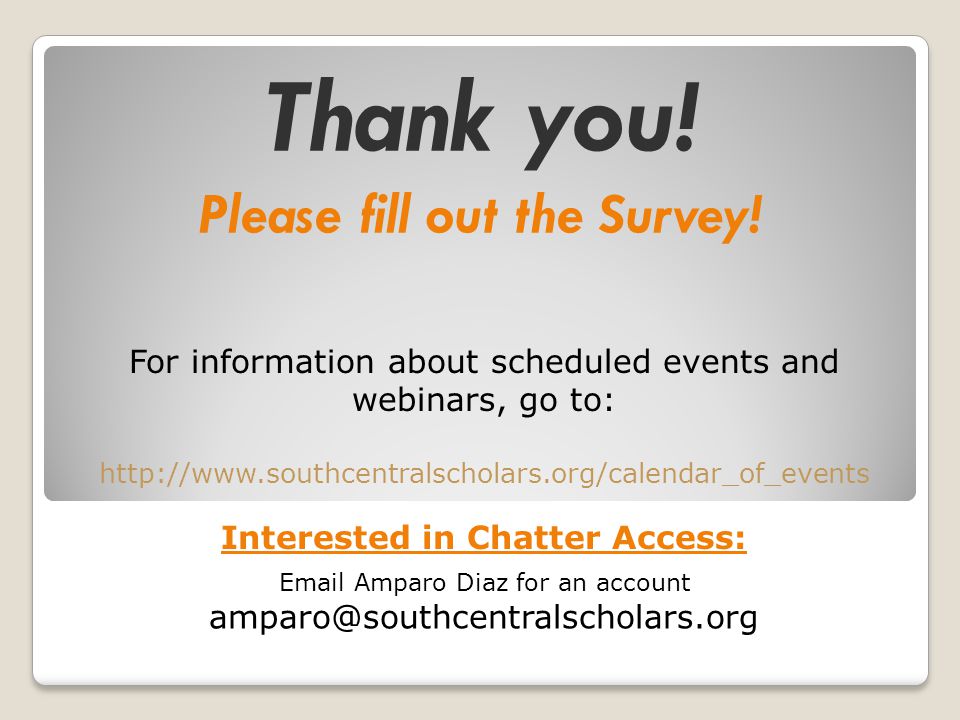 Thank you!

Please fill out the Survey!

For information about scheduled events and webinars, go to:

http://www.southcentralscholars.org/calendar_of_events

Interested in Chatter Access:

Email Amparo Diaz for an account

amparo@southcentralscholars.org